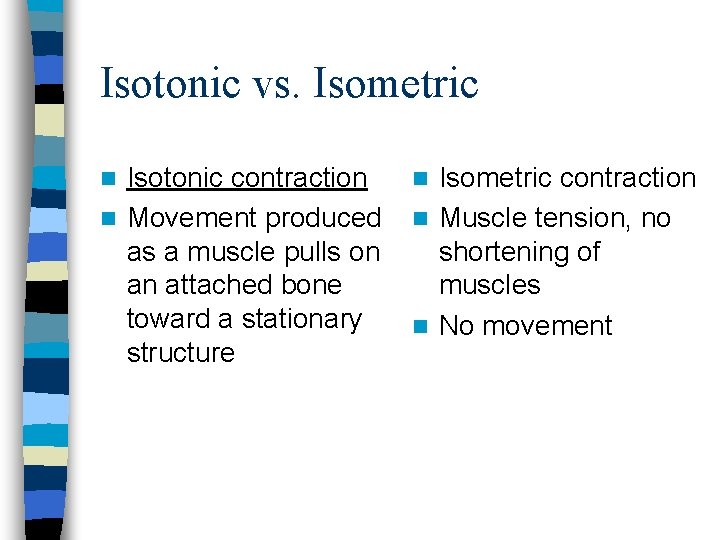 Isotonic vs. Isometric

- Isotonic contraction
- Movement produced as a muscle pulls on an attached bone toward a stationary structure

- Isometric contraction
- Muscle tension, no shortening of muscles
- No movement